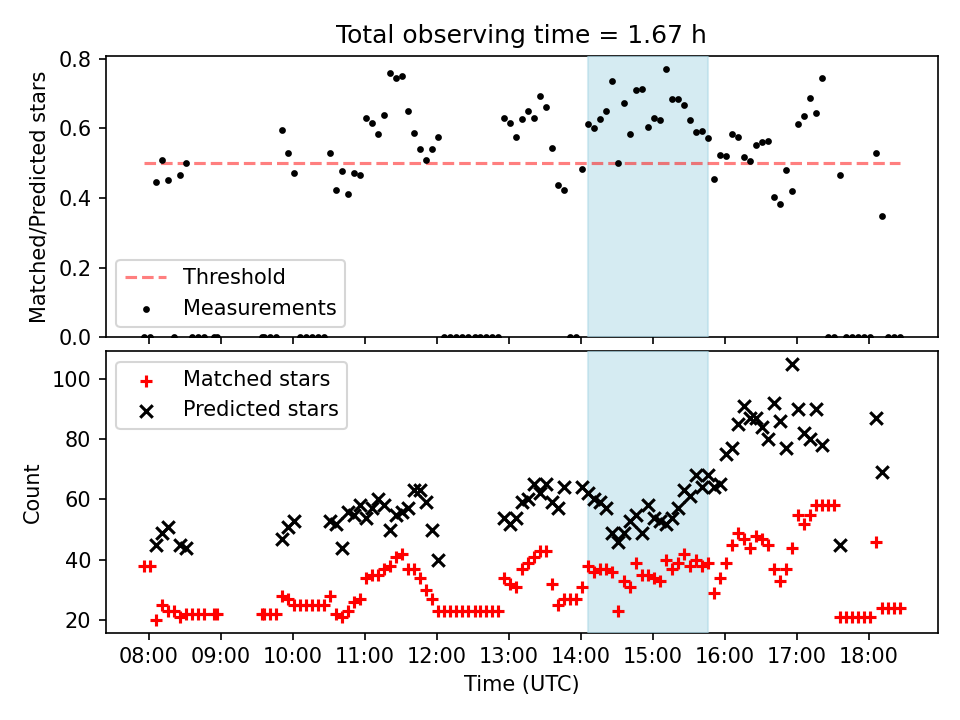 Total observing time = 1.67 h

Matched/Predicted stars

0.8
0.6
0.4
0.2
0.0

Threshold
Measurements

Count

100
80
60
40
20

Matched stars
Predicted stars

08:00 09:00 10:00 11:00 12:00 13:00 14:00 15:00 16:00 17:00 18:00

Time (UTC)